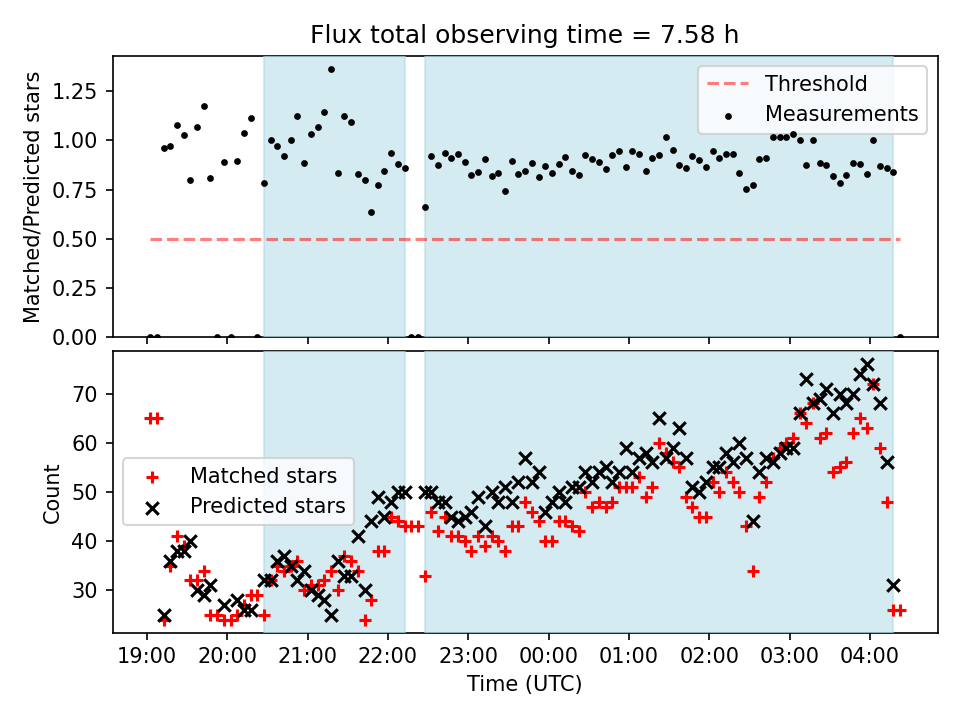 Flux total observing time = 7.58 h

Matched/Predicted stars

1.25
1.00
0.75
0.50
0.25
0.00

Threshold
Measurements

Count

70
60
50
40
30

Matched stars
Predicted stars

19:00
20:00
21:00
22:00
23:00
00:00
01:00
02:00
03:00
04:00

Time (UTC)